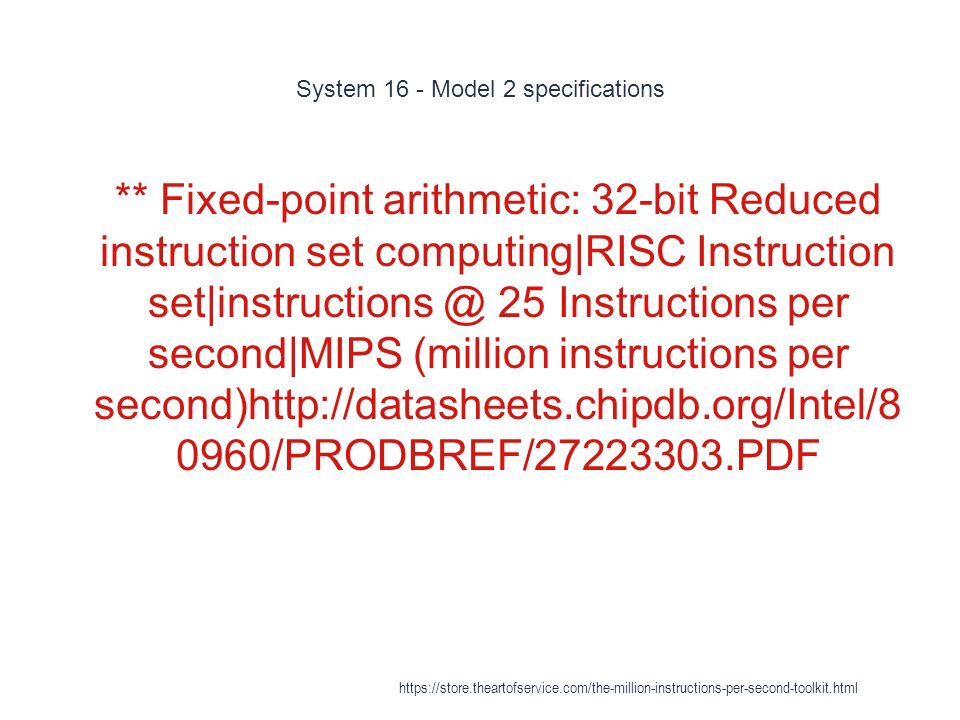 System 16 - Model 2 specifications

** Fixed-point arithmetic: 32-bit Reduced instruction set computing|RISC Instruction set|instructions @ 25 Instructions per second|MIPS (million instructions per second)http://datasheets.chipdb.org/Intel/80960/PRODBREF/27223303.PDF

https://store.theartofservice.com/the-million-instructions-per-second-toolkit.html